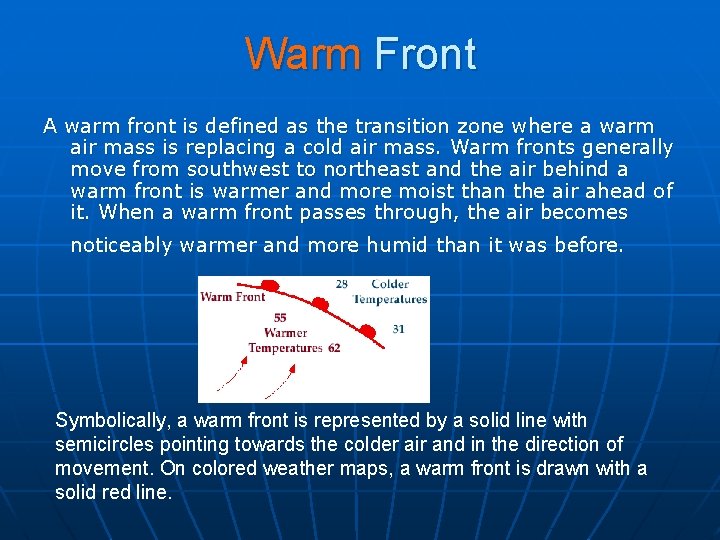 Warm Front

A warm front is defined as the transition zone where a warm air mass is replacing a cold air mass. Warm fronts generally move from southwest to northeast and the air behind a warm front is warmer and more moist than the air ahead of it. When a warm front passes through, the air becomes noticeably warmer and more humid than it was before.

Warm Front
28
Colder Temperatures
55
Warmer Temperatures
62
31

Symbolically, a warm front is represented by a solid line with semicircles pointing towards the colder air and in the direction of movement. On colored weather maps, a warm front is drawn with a solid red line.